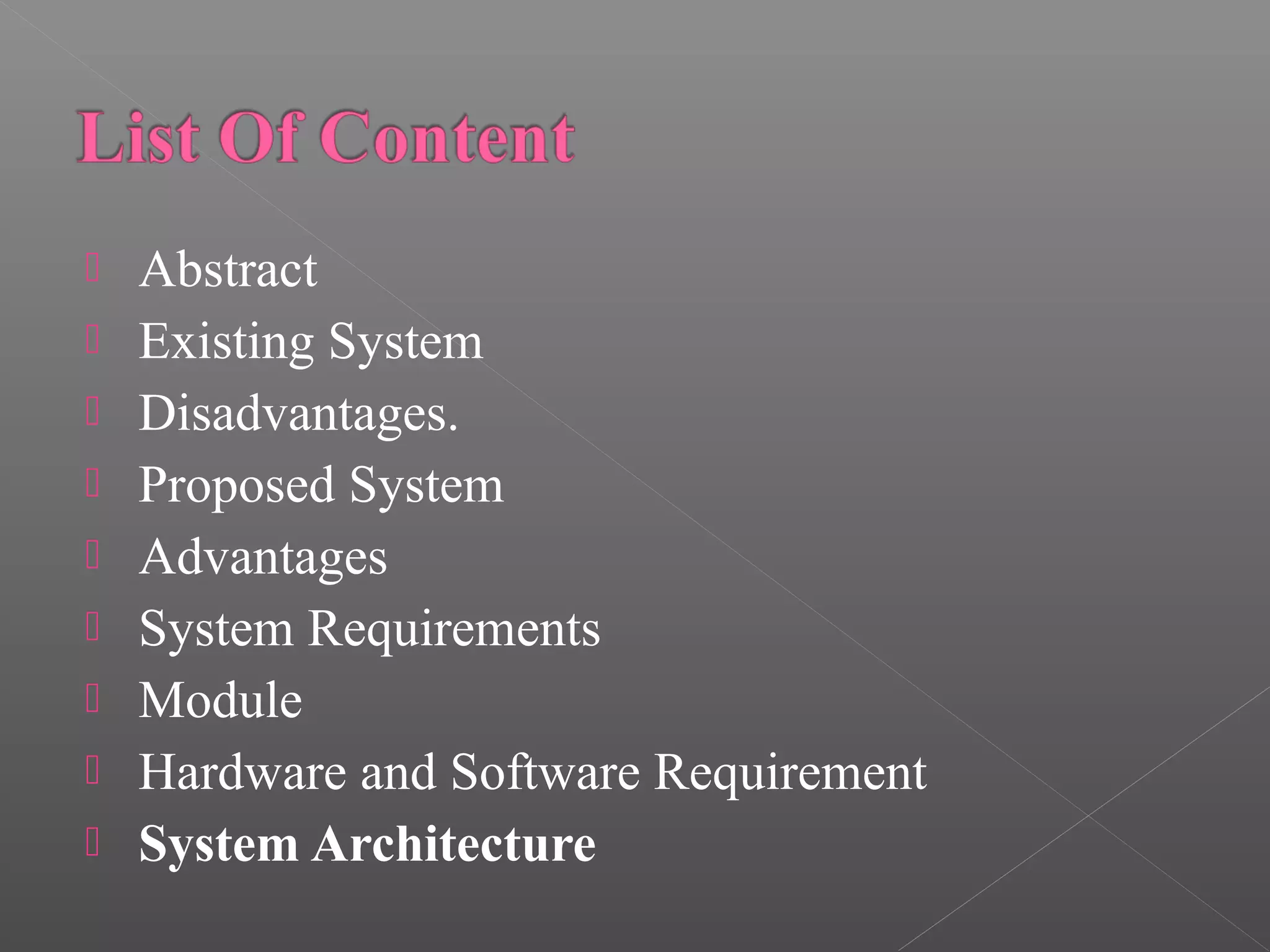 List Of Content

Abstract
Existing System
Disadvantages.
Proposed System
Advantages
System Requirements
Module
Hardware and Software Requirement
System Architecture